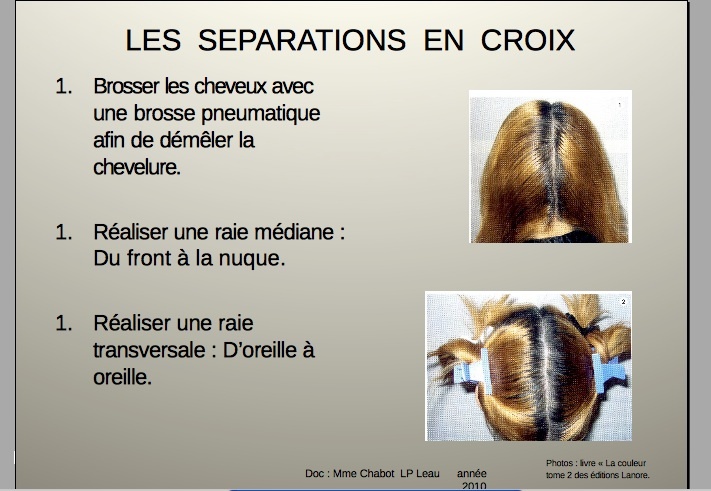 LES SEPARATIONS EN CROIX

1. Brosser les cheveux avec une brosse pneumatique afin de démêler la chevelure.

1. Réaliser une raie médiane : Du front à la nuque.

1. Réaliser une raie transversale : D'oreille à oreille.

1

2

Doc : Mme Chabot LP Leau année 2010

Photos : livre « La couleur tome 2 des éditions Lanore.